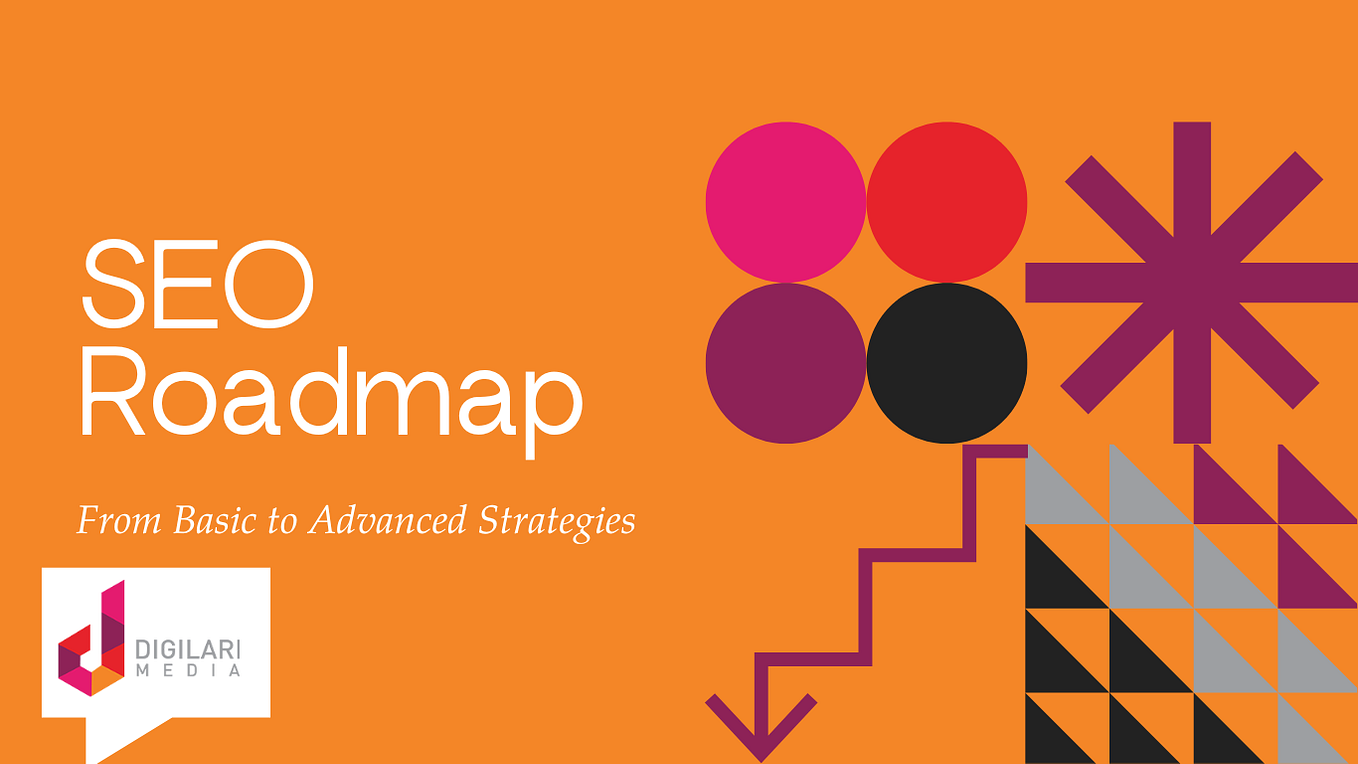 SEO Roadmap

From Basic to Advanced Strategies

DIGILARI MEDIA